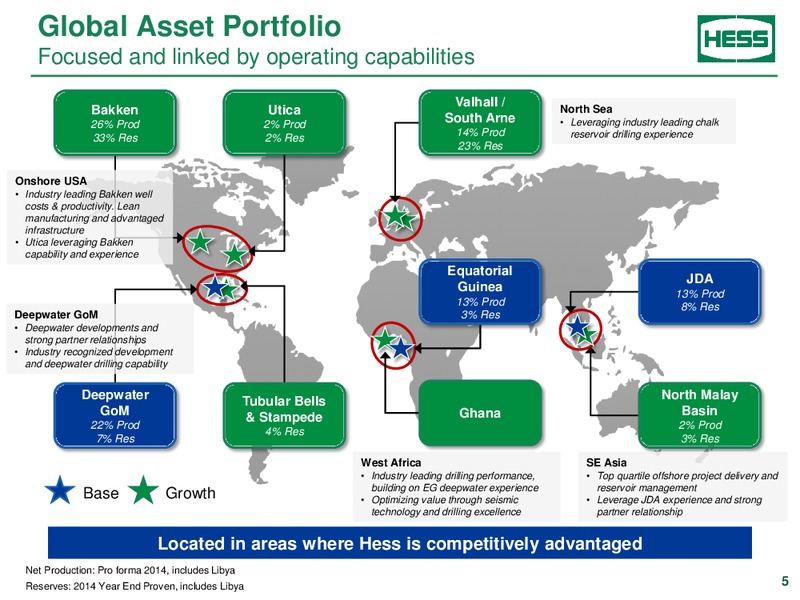 Global Asset Portfolio
Focused and linked by operating capabilities

HESS

Bakken
26% Prod
33% Res

Utica
2% Prod
2% Res

Valhall / South Arne
14% Prod
23% Res

North Sea
• Leveraging industry leading chalk reservoir drilling experience

Onshore USA
• Industry leading Bakken well costs & productivity. Lean manufacturing and advantaged infrastructure
• Utica leveraging Bakken capability and experience

Equatorial Guinea
13% Prod
3% Res

JDA
13% Prod
8% Res

Deepwater GoM
• Deepwater developments and strong partner relationships
• Industry recognized development and deepwater drilling capability

Deepwater GoM
22% Prod
7% Res

Tubular Bells & Stampede
4% Res

Ghana

North Malay Basin
2% Prod
3% Res

Base Growth

West Africa
• Industry leading drilling performance, building on EG deepwater experience
• Optimizing value through seismic technology and drilling excellence

SE Asia
• Top quartile offshore project delivery and reservoir management
• Leverage JDA experience and strong partner relationship

Located in areas where Hess is competitively advantaged

Net Production: Pro forma 2014, includes Libya
Reserves: 2014 Year End Proven, includes Libya

5